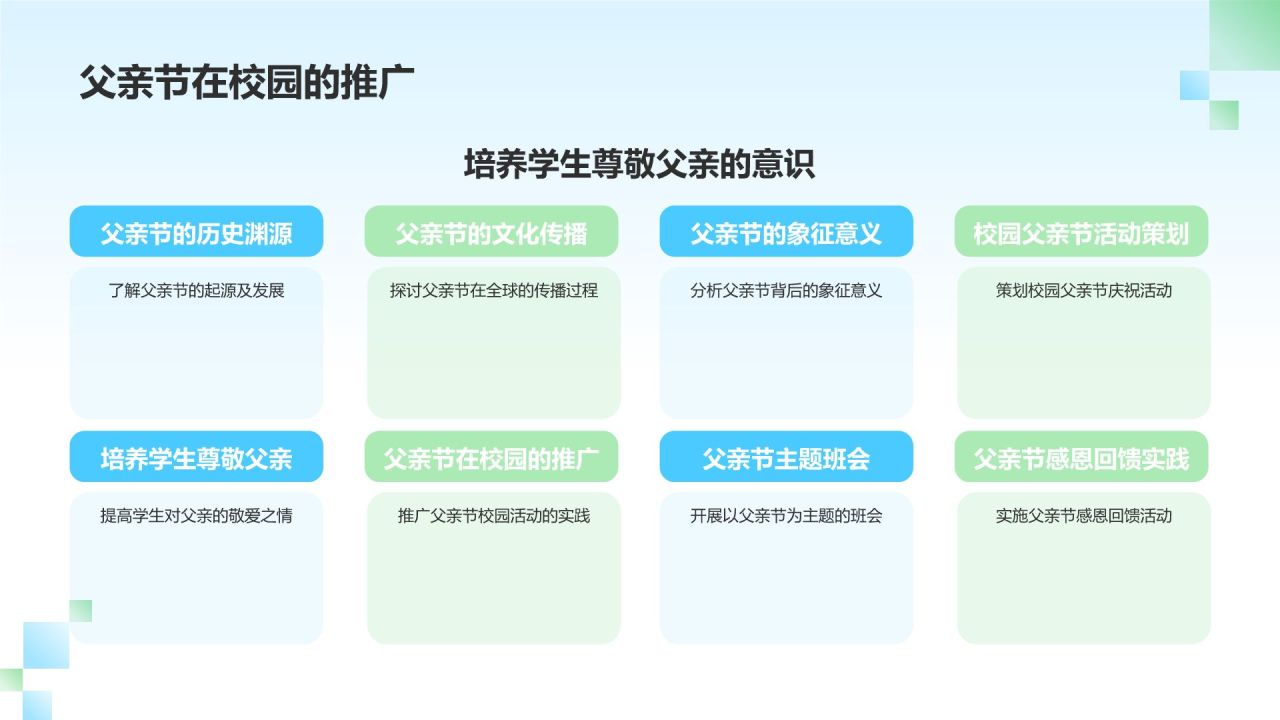 父亲节在校园的推广

培养学生尊敬父亲的意识

父亲节的历史渊源

了解父亲节的起源及发展

父亲节的文化传播

探讨父亲节在全球的传播过程

父亲节的象征意义

分析父亲节背后的象征意义

校园父亲节活动策划

策划校园父亲节庆祝活动

培养学生尊敬父亲

提高学生对父亲的敬爱之情

父亲节在校园的推广

推广父亲节校园活动的实践

父亲节主题班会

开展以父亲节为主题的班会

父亲节感恩回馈实践

实施父亲节感恩回馈活动